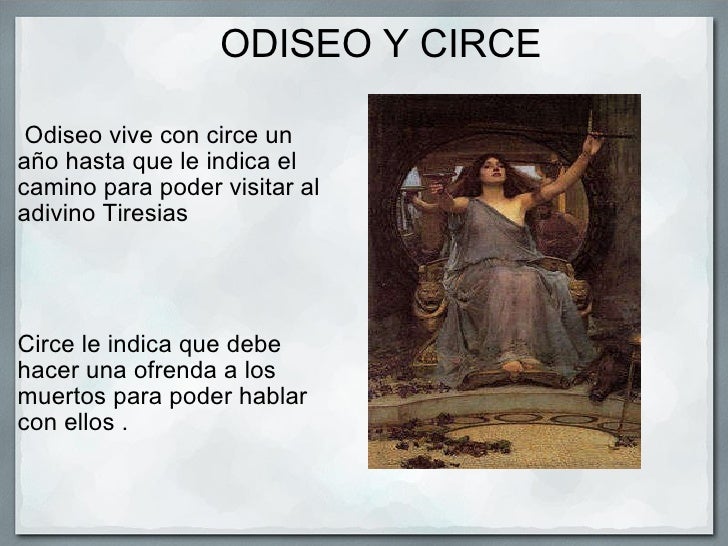 ODISEO Y CIRCE

Odiseo vive con circe un año hasta que le indica el camino para poder visitar al adivino Tiresias

Circe le indica que debe hacer una ofrenda a los muertos para poder hablar con ellos .